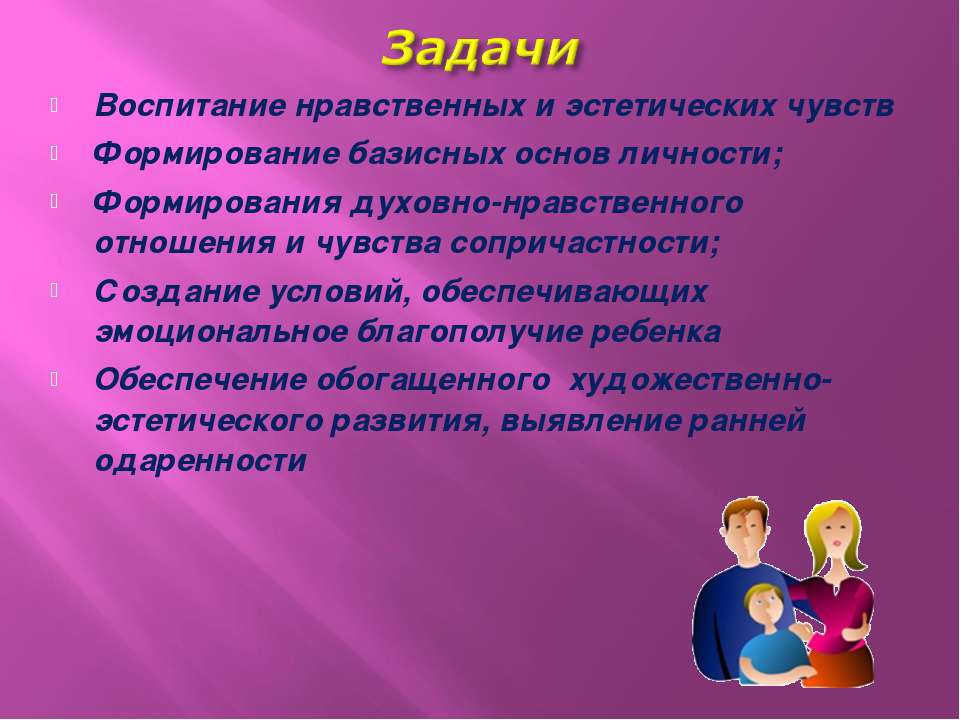 Задачи

Воспитание нравственных и эстетических чувств

Формирование базисных основ личности;

Формирования духовно-нравственного отношения и чувства сопричастности;

Создание условий, обеспечивающих эмоциональное благополучие ребенка

Обеспечение обогащенного художественно-эстетического развития, выявление ранней одаренности